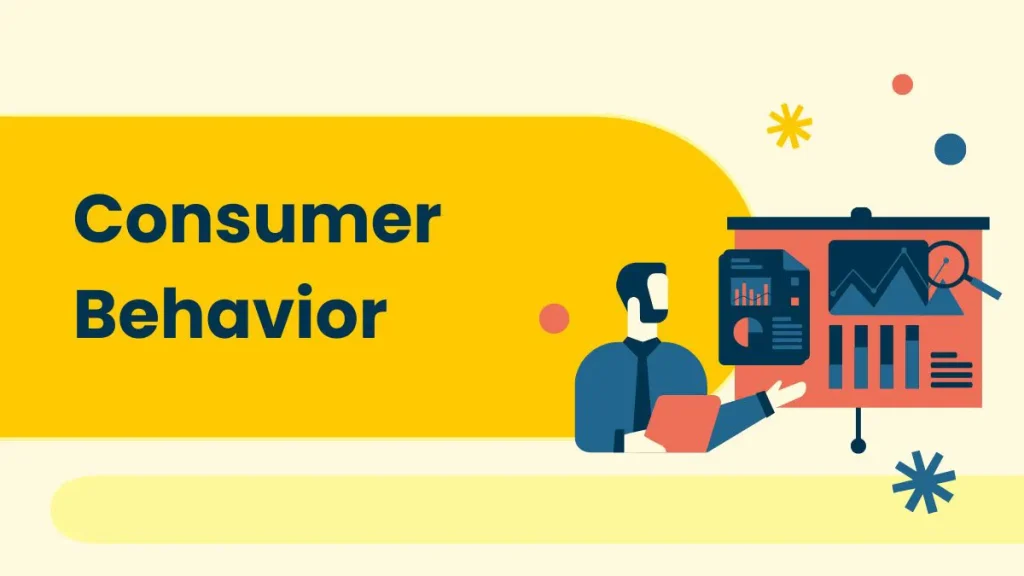 Consumer Behavior